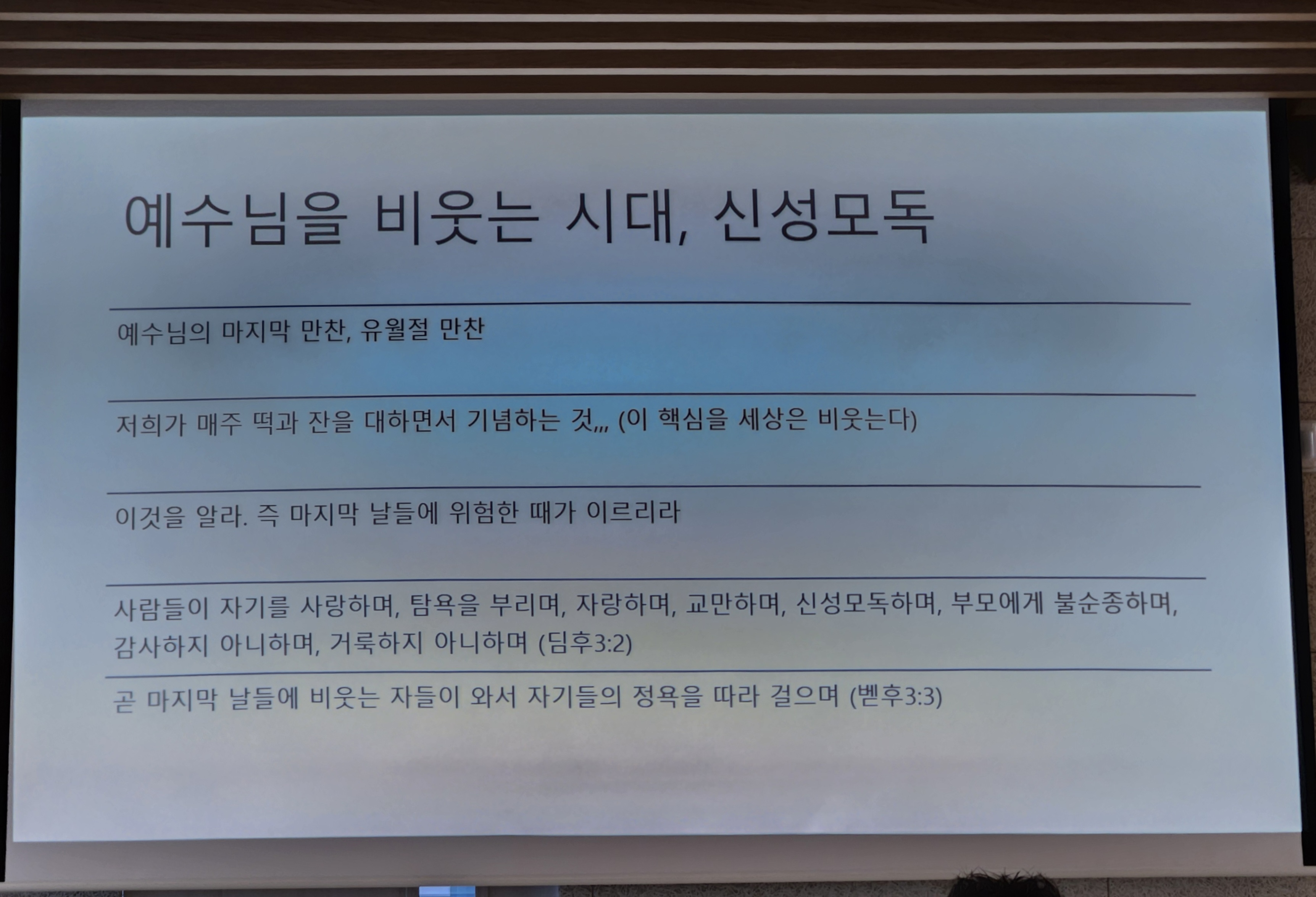 예수님을 비웃는 시대, 신성모독

예수님의 마지막 만찬, 유월절 만찬

저희가 매주 떡과 잔을 대하면서 기념하는 것,,, (이 핵심을 세상은 비웃는다)

이것을 알라. 즉 마지막 날들에 위험한 때가 이르리라

사람들이 자기를 사랑하며, 탐욕을 부리며, 자랑하며, 교만하며, 신성모독하며, 부모에게 불순종하며, 감사하지 아니하며, 거룩하지 아니하며 (딤후3:2)

곧 마지막 날들에 비웃는 자들이 와서 자기들의 정욕을 따라 걸으며 (벧후3:3)